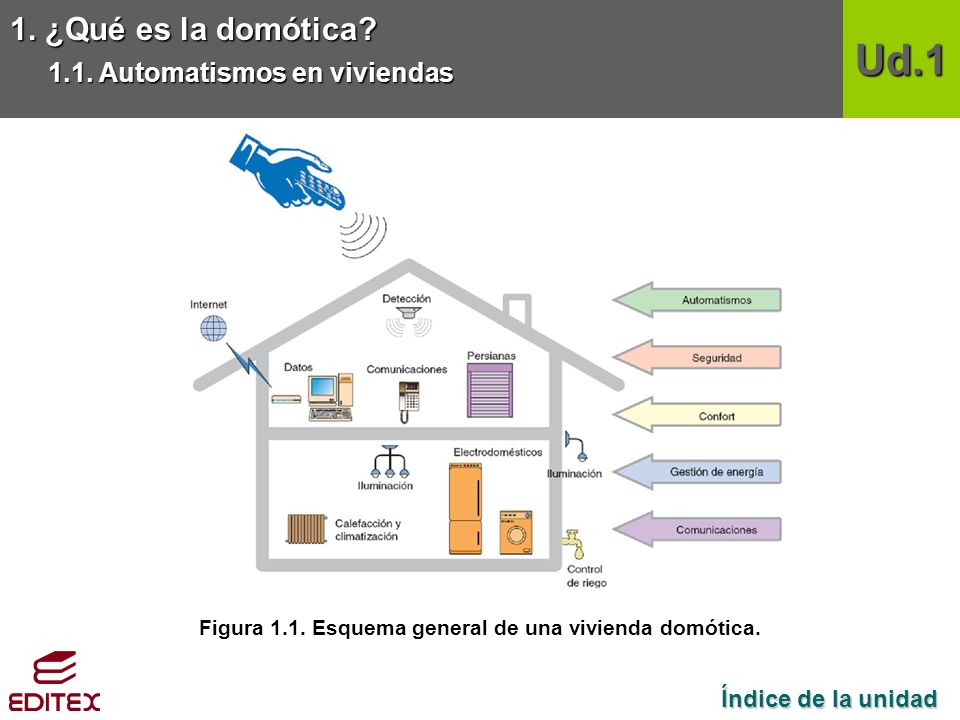 1. ¿Qué es la domótica?
1.1. Automatismos en viviendas

Ud.1

Internet
Detección
Datos
Comunicaciones
Persianas
Iluminación
Electrodomésticos
Iluminación
Calefacción y climatización
Control de riego

Automatismos
Seguridad
Confort
Gestión de energía
Comunicaciones

Figura 1.1. Esquema general de una vivienda domótica.

EDITEX

Índice de la unidad